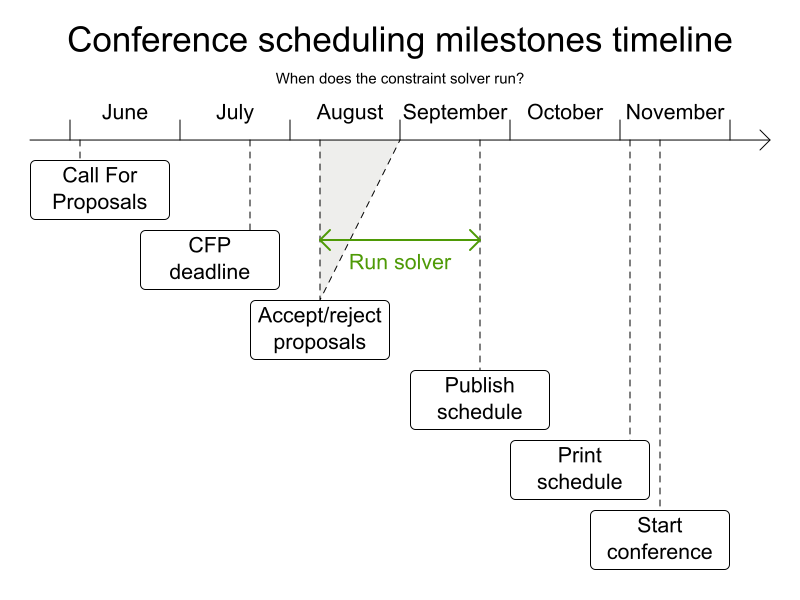 Conference scheduling milestones timeline

When does the constraint solver run?

June July August September October November

Call For Proposals

CFP deadline

Run solver

Accept/reject proposals

Publish schedule

Print schedule

Start conference